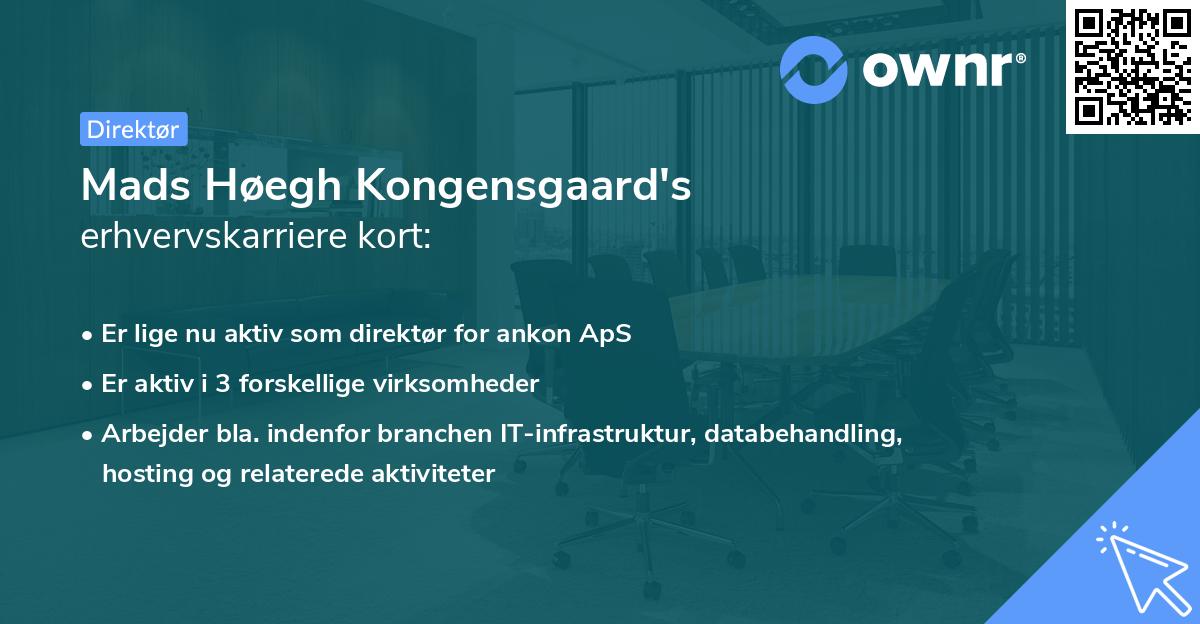 ownr®

Direktør

Mads Høegh Kongensgaard's
erhvervskarriere kort:

• Er lige nu aktiv som direktør for ankon ApS
• Er aktiv i 3 forskellige virksomheder
• Arbejder bla. indenfor branchen IT-infrastruktur, databehandling, hosting og relaterede aktiviteter